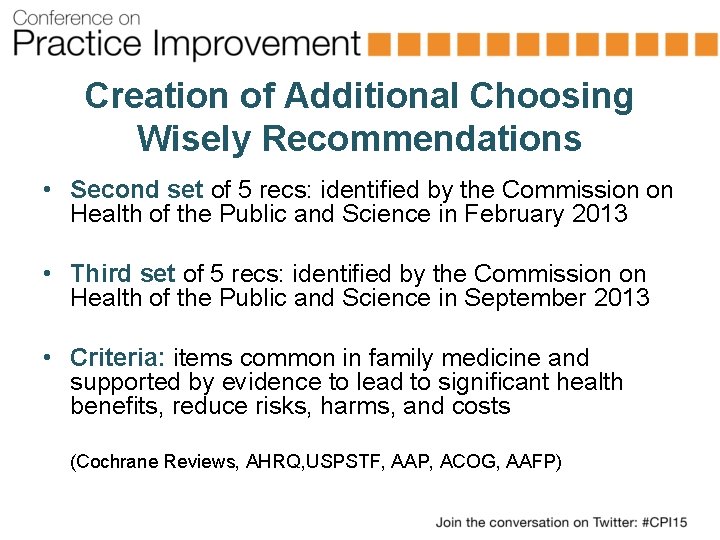 Conference on
Practice Improvement

Creation of Additional Choosing Wisely Recommendations

• Second set of 5 recs: identified by the Commission on Health of the Public and Science in February 2013

• Third set of 5 recs: identified by the Commission on Health of the Public and Science in September 2013

• Criteria: items common in family medicine and supported by evidence to lead to significant health benefits, reduce risks, harms, and costs

(Cochrane Reviews, AHRQ,USPSTF, AAP, ACOG, AAFP)

Join the conversation on Twitter: #CPI15